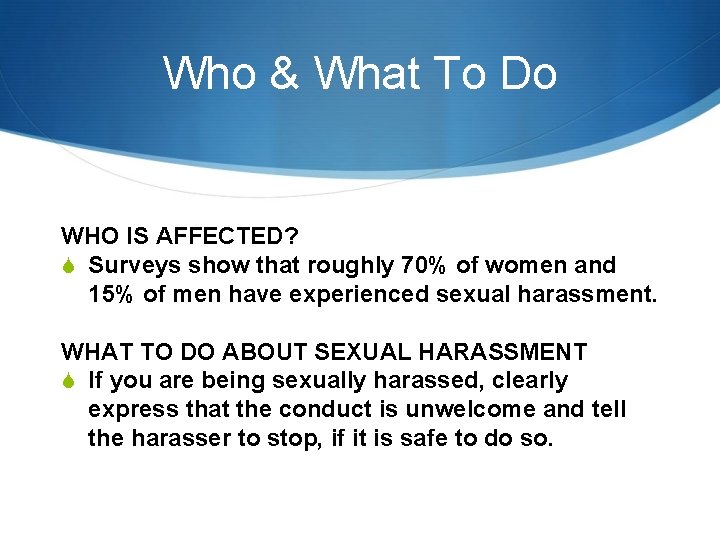 Who & What To Do

WHO IS AFFECTED?
Surveys show that roughly 70% of women and 15% of men have experienced sexual harassment.

WHAT TO DO ABOUT SEXUAL HARASSMENT
If you are being sexually harassed, clearly express that the conduct is unwelcome and tell the harasser to stop, if it is safe to do so.